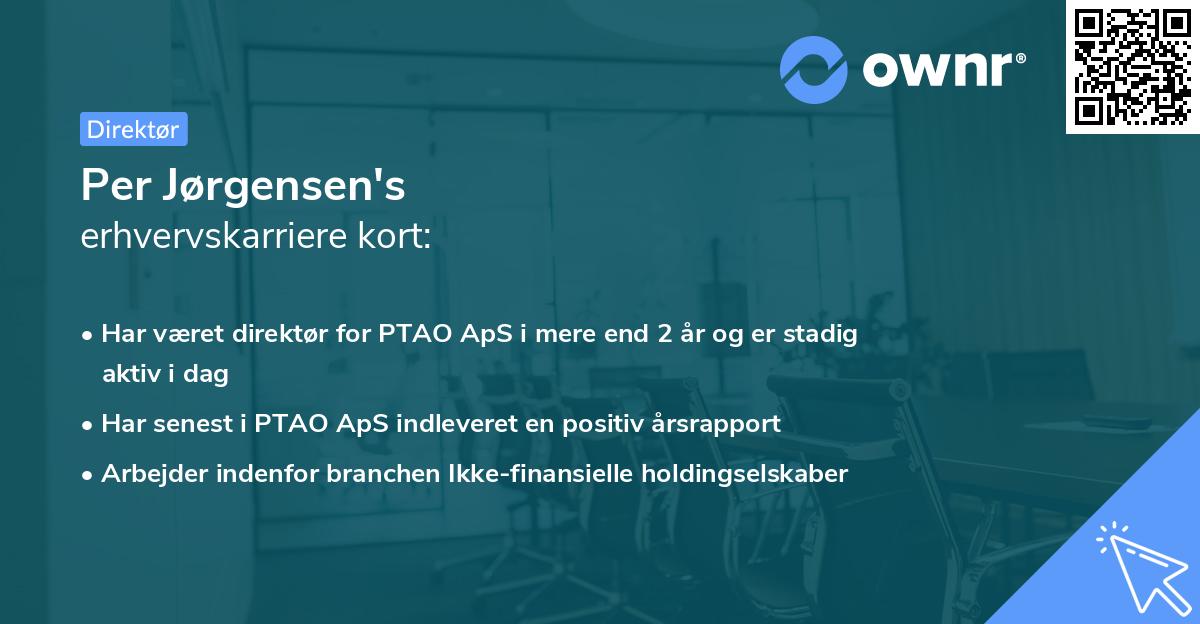 ownr®

Direktør

Per Jørgensen's
erhvervskarriere kort:

• Har været direktør for PTAO ApS i mere end 2 år og er stadig aktiv i dag
• Har senest i PTAO ApS indleveret en positiv årsrapport
• Arbejder indenfor branchen Ikke-finansielle holdingselskaber